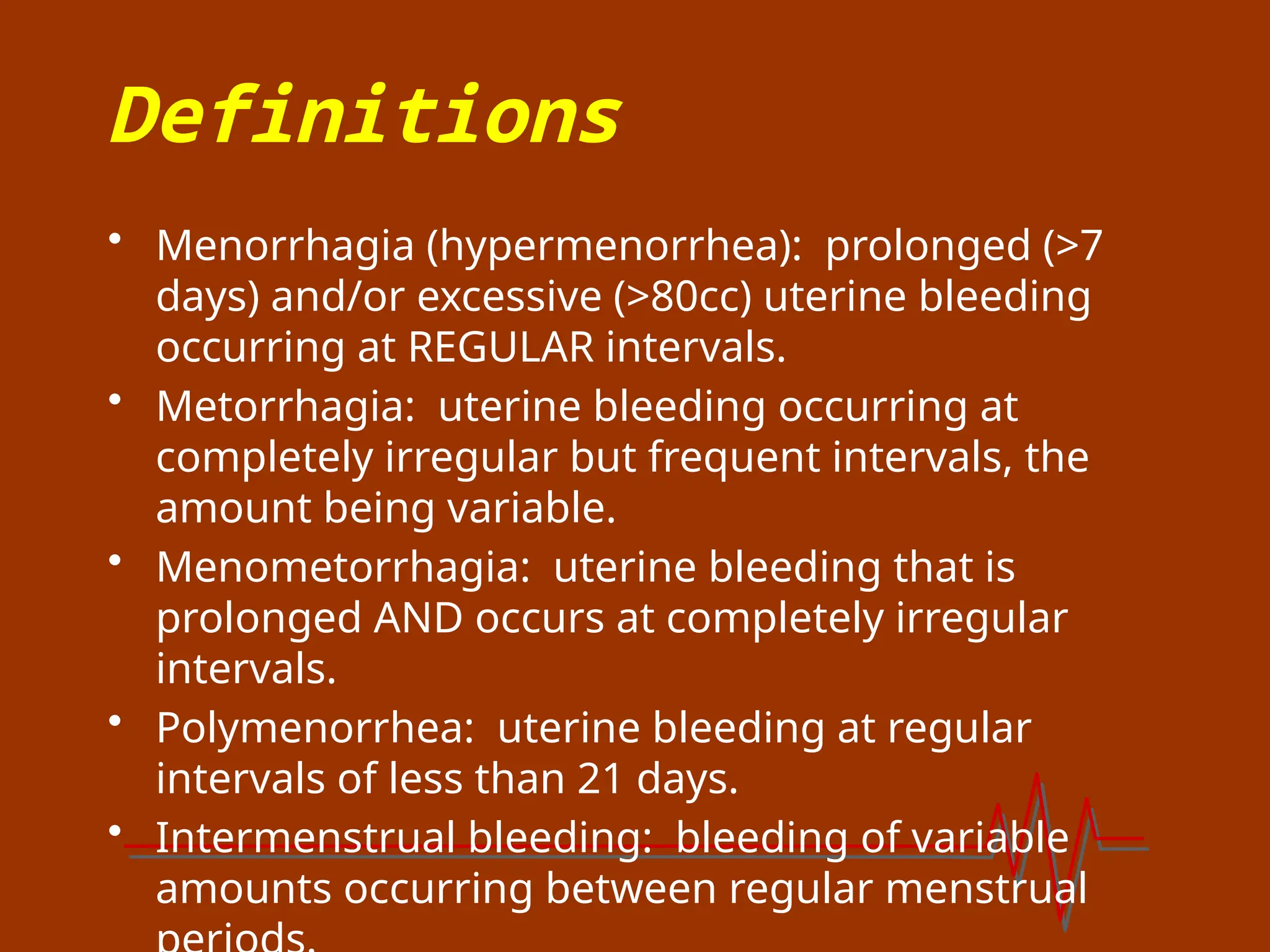 Definitions

• Menorrhagia (hypermenorrhea): prolonged (>7 days) and/or excessive (>80cc) uterine bleeding occurring at REGULAR intervals.
• Metorrhagia: uterine bleeding occurring at completely irregular but frequent intervals, the amount being variable.
• Menometorrhagia: uterine bleeding that is prolonged AND occurs at completely irregular intervals.
• Polymenorrhea: uterine bleeding at regular intervals of less than 21 days.
• Intermenstrual bleeding: bleeding of variable amounts occurring between regular menstrual periods.